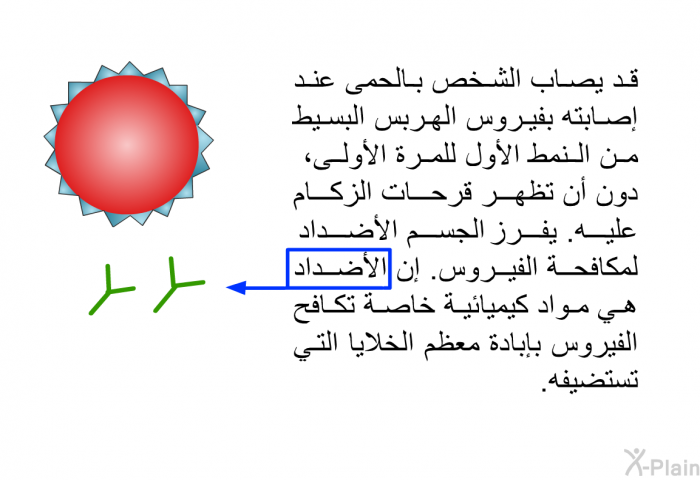 قد يصاب الشخص بالحمى عند إصابته بفيروس الهربس البسيط من النمط الأول للمرة الأولى، دون أن تظهر قرحات الزكام عليه. يفرز الجسم الأضداد لمكافحة الفيروس. إن الأضداد هي مواد كيميائية خاصة تكافح الفيروس بإبادة معظم الخلايا التي تستضيفه.

X-Plain